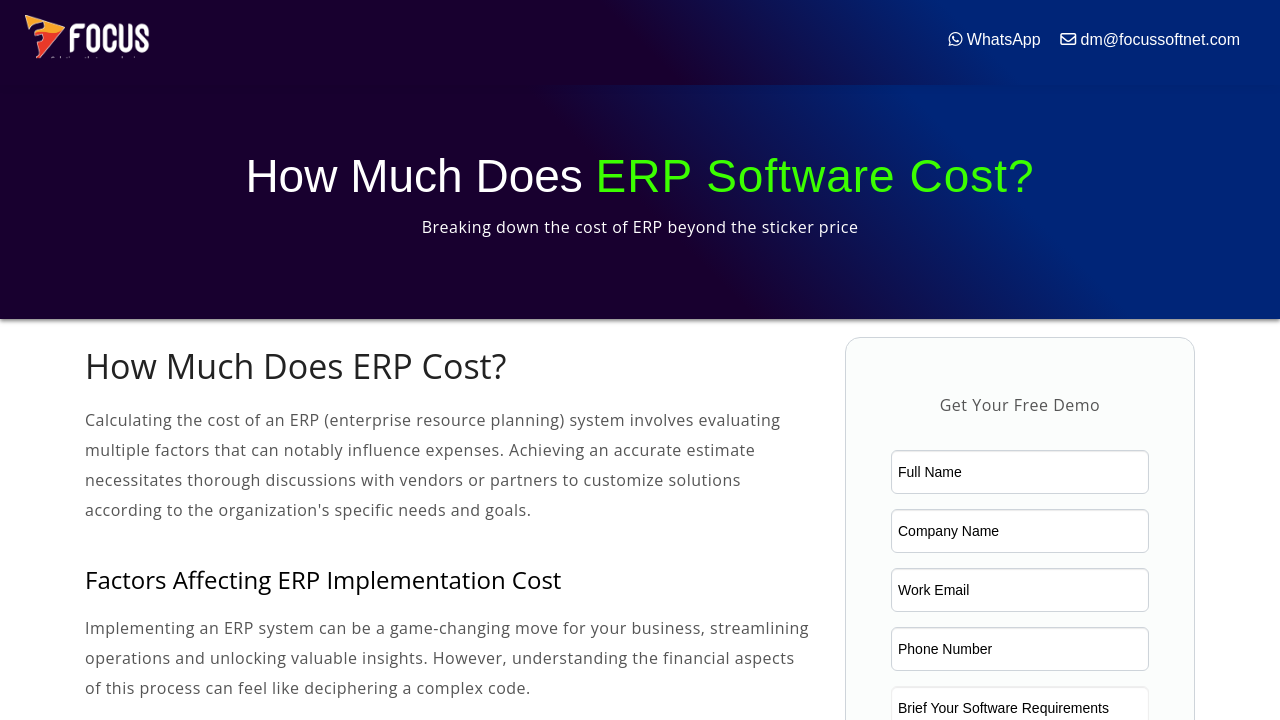 FOCUS

WhatsApp dm@focussoftnet.com

How Much Does ERP Software Cost?

Breaking down the cost of ERP beyond the sticker price

How Much Does ERP Cost?

Calculating the cost of an ERP (enterprise resource planning) system involves evaluating multiple factors that can notably influence expenses. Achieving an accurate estimate necessitates thorough discussions with vendors or partners to customize solutions according to the organization's specific needs and goals.

Factors Affecting ERP Implementation Cost

Implementing an ERP system can be a game-changing move for your business, streamlining operations and unlocking valuable insights. However, understanding the financial aspects of this process can feel like deciphering a complex code.

Get Your Free Demo

Full Name

Company Name

Work Email

Phone Number

Brief Your Software Requirements